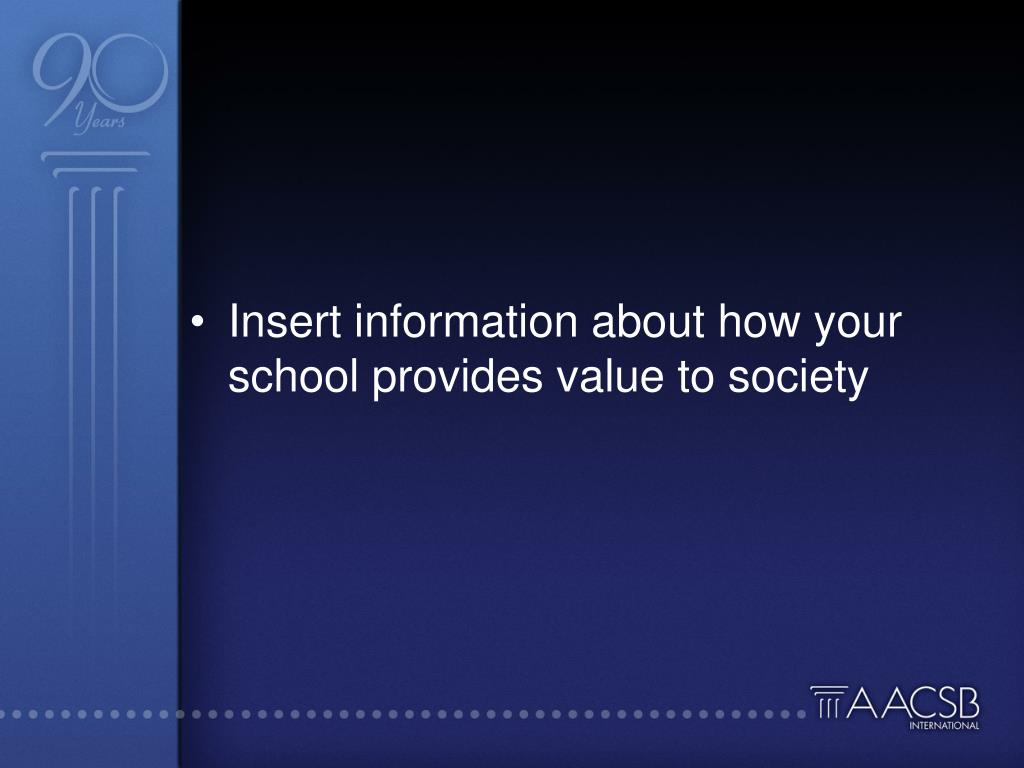 90 Years

• Insert information about how your school provides value to society

AACSB INTERNATIONAL